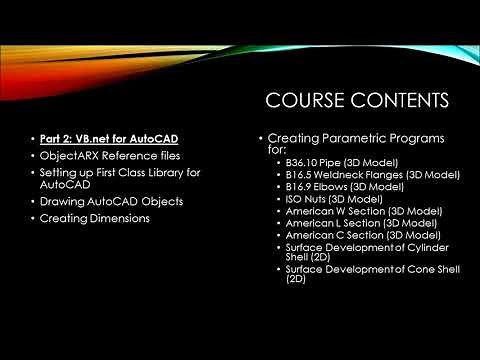 COURSE CONTENTS

• Part 2: VB.net for AutoCAD
• ObjectARX Reference files
• Setting up First Class Library for AutoCAD
• Drawing AutoCAD Objects
• Creating Dimensions

• Creating Parametric Programs for:
• B36.10 Pipe (3D Model)
• B16.5 Weldneck Flanges (3D Model)
• B16.9 Elbows (3D Model)
• ISO Nuts (3D Model)
• American W Section (3D Model)
• American L Section (3D Model)
• American C Section (3D Model)
• Surface Development of Cylinder Shell (2D)
• Surface Development of Cone Shell (2D)